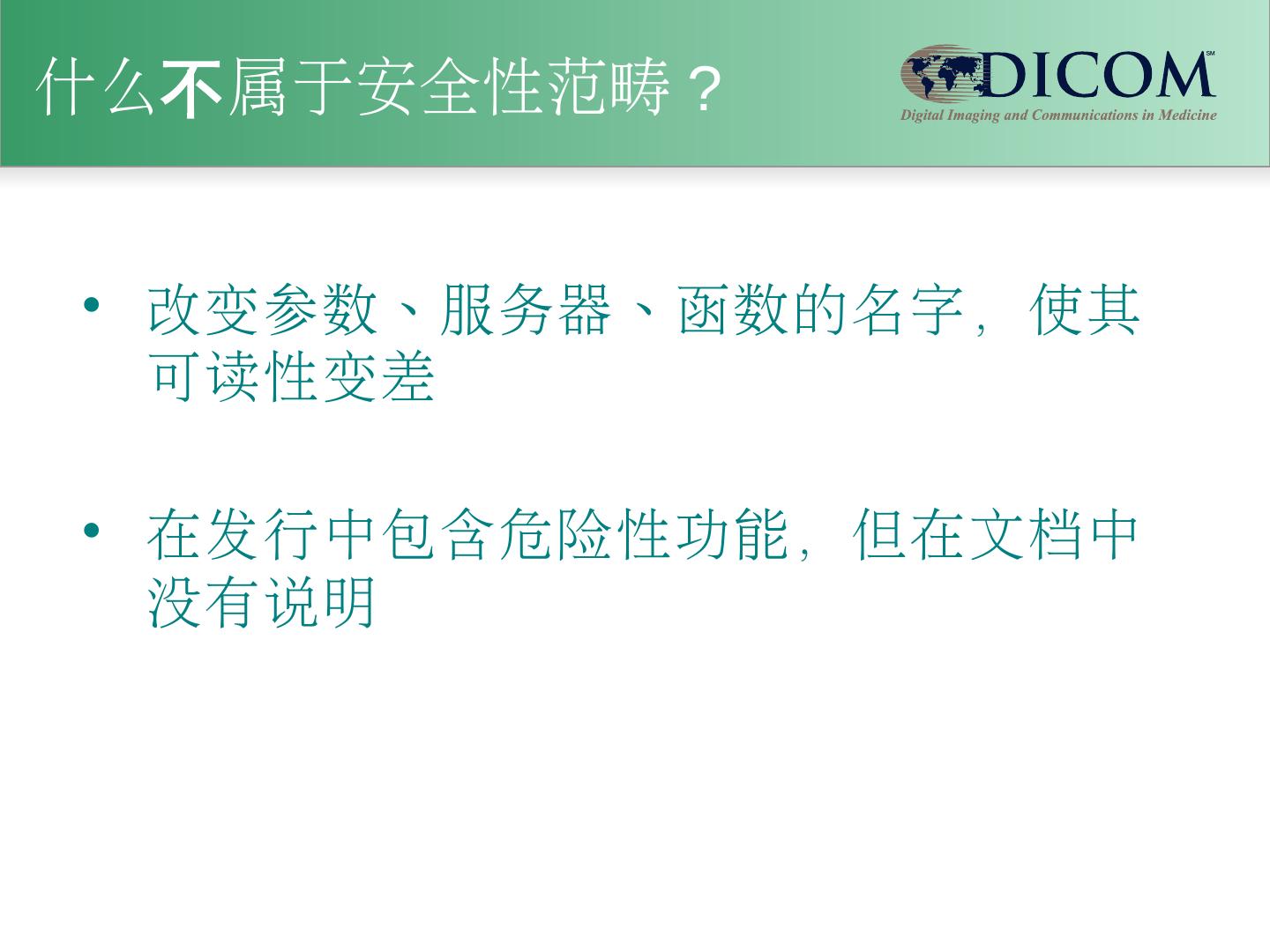 什么不属于安全性范畴？

DICOM℠
Digital Imaging and Communications in Medicine

• 改变参数、服务器、函数的名字，使其可读性变差

• 在发行中包含危险性功能，但在文档中没有说明